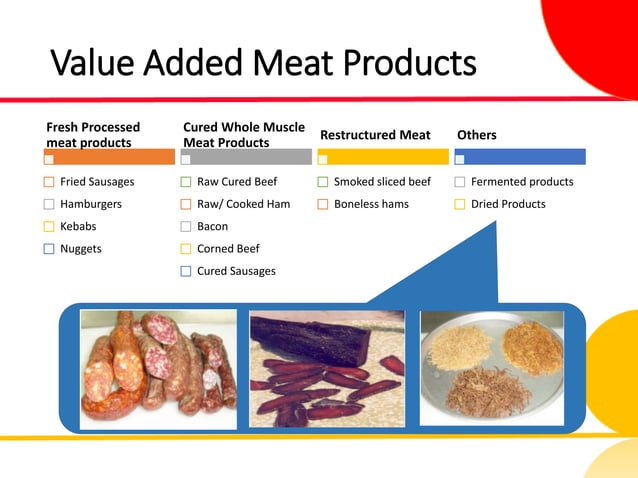 Value Added Meat Products

Fresh Processed meat products

Fried Sausages

Hamburgers

Kebabs

Nuggets

Cured Whole Muscle Meat Products

Raw Cured Beef

Raw/ Cooked Ham

Bacon

Corned Beef

Cured Sausages

Restructured Meat

Smoked sliced beef

Boneless hams

Others

Fermented products

Dried Products